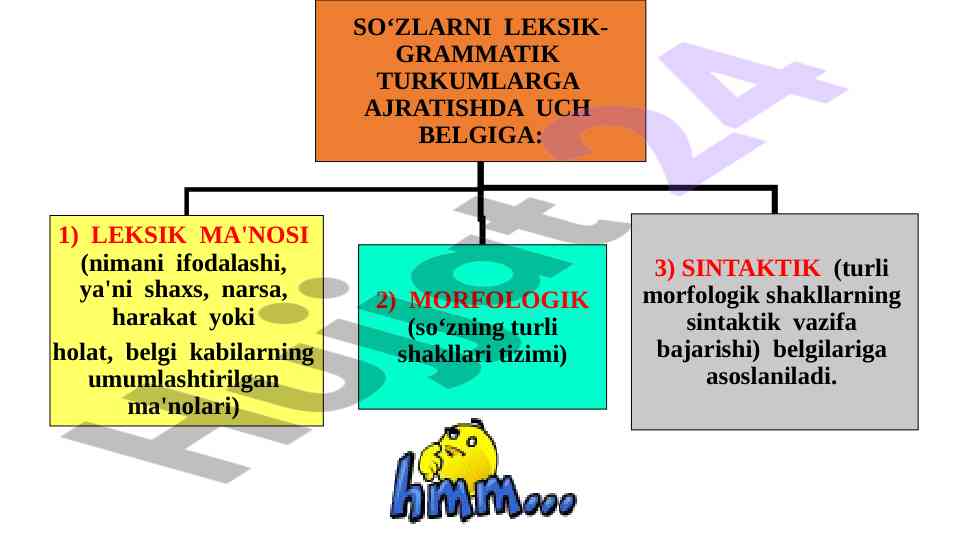 SO‘ZLARNI LEKSIK-GRAMMATIK TURKUMLARGA AJRATISHDA UCH BELGIGA:

1) LEKSIK MA'NOSI (nimani ifodalashi, ya'ni shaxs, narsa, harakat yoki holat, belgi kabilarning umumlashtirilgan ma'nolari)

2) MORFOLOGIK (so‘zning turli shakllari tizimi)

3) SINTAKTIK (turli morfologik shakllarning sintaktik vazifa bajarishi) belgilariga asoslaniladi.

hmm...

Hujjat24